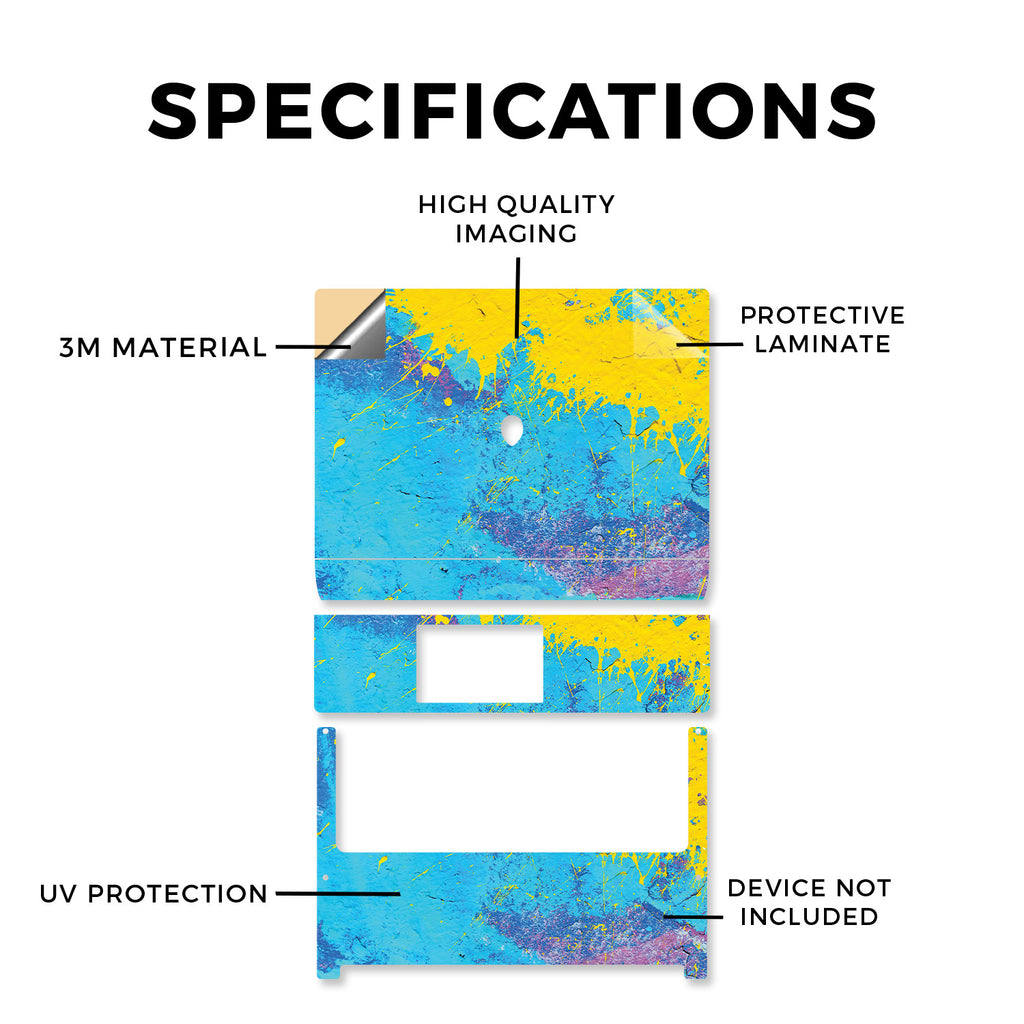 SPECIFICATIONS

HIGH QUALITY IMAGING

3M MATERIAL

PROTECTIVE LAMINATE

UV PROTECTION

DEVICE NOT INCLUDED